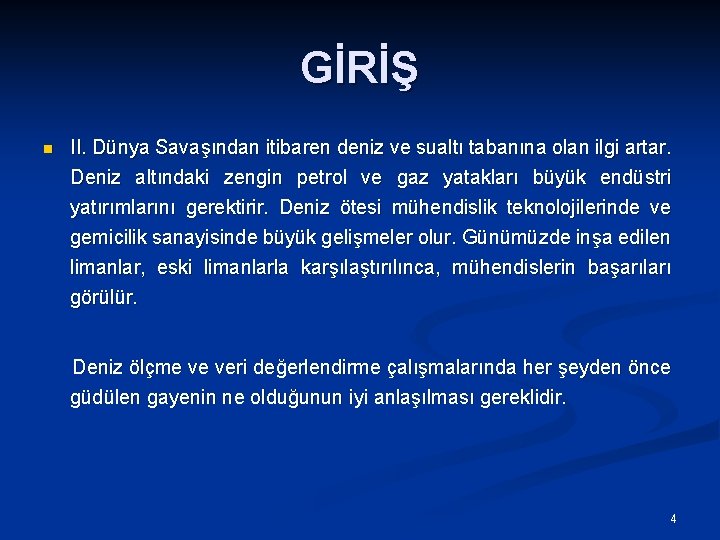 GİRİŞ

II. Dünya Savaşından itibaren deniz ve sualtı tabanına olan ilgi artar. Deniz altındaki zengin petrol ve gaz yatakları büyük endüstri yatırımlarını gerektirir. Deniz ötesi mühendislik teknolojilerinde ve gemicilik sanayisinde büyük gelişmeler olur. Günümüzde inşa edilen limanlar, eski limanlarla karşılaştırılınca, mühendislerin başarıları görülür.

Deniz ölçme ve veri değerlendirme çalışmalarında her şeyden önce güdülen gayenin ne olduğunun iyi anlaşılması gereklidir.

4